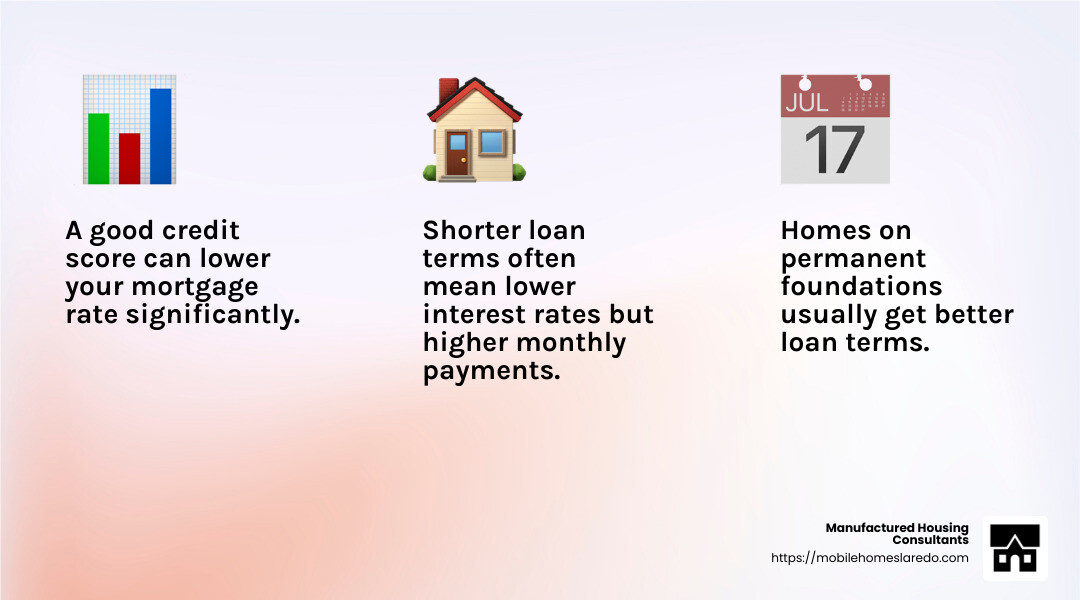 JUL
17

A good credit score can lower your mortgage rate significantly.

Shorter loan terms often mean lower interest rates but higher monthly payments.

Homes on permanent foundations usually get better loan terms.

Manufactured Housing Consultants
https://mobilehomeslaredo.com